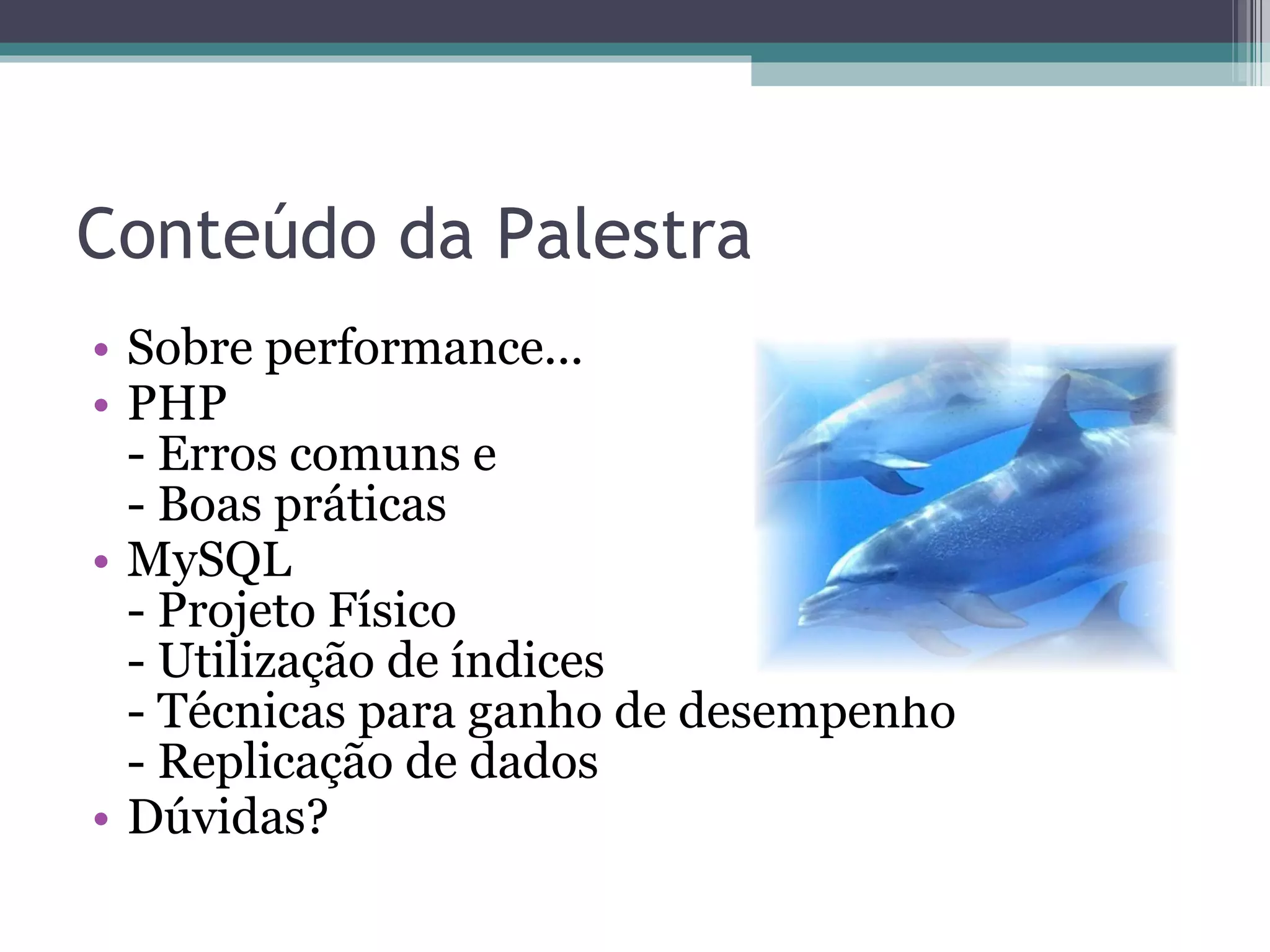 Conteúdo da Palestra

• Sobre performance...
• PHP
- Erros comuns e
- Boas práticas
• MySQL
- Projeto Físico
- Utilização de índices
- Técnicas para ganho de desempenho
- Replicação de dados
• Dúvidas?